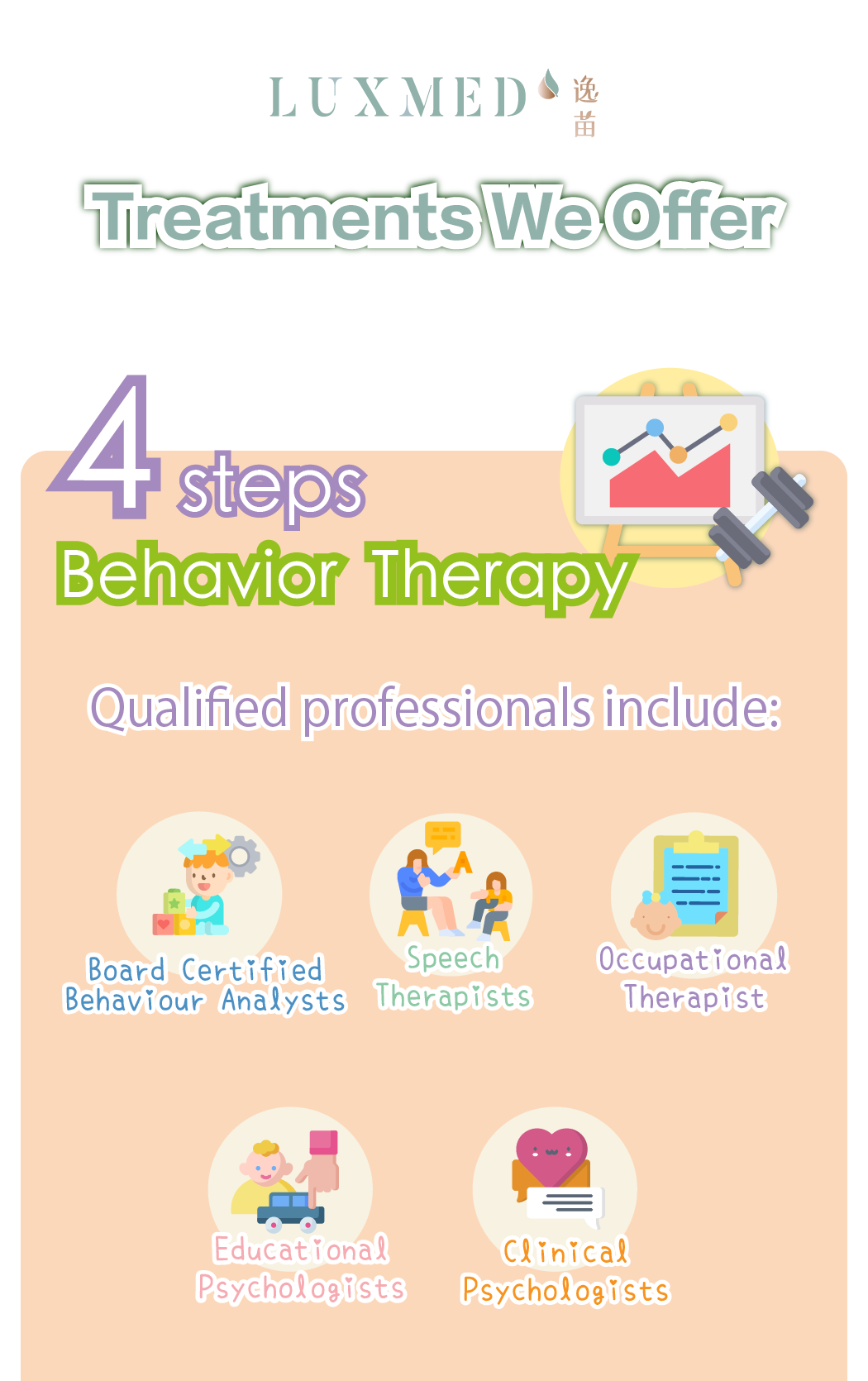 LUXMED 逸苗

Treatments We Offer

4 steps
Behavior Therapy

Qualified professionals include:

Board Certified Behaviour Analysts

Speech Therapists

Occupational Therapist

Educational Psychologists

Clinical Psychologists